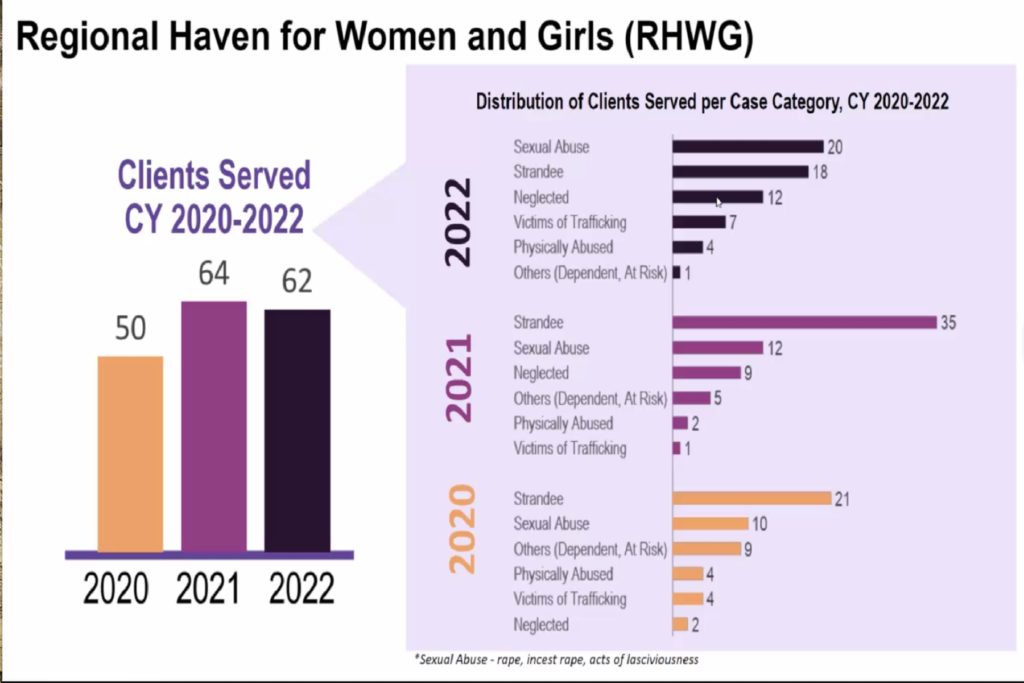 Regional Haven for Women and Girls (RHWG)

Clients Served
CY 2020-2022

50
64
62

2020 2021 2022

Distribution of Clients Served per Case Category, CY 2020-2022

2022
Sexual Abuse 20
Strandee 18
Neglected 12
Victims of Trafficking 7
Physically Abused 4
Others (Dependent, At Risk) 1

2021
Strandee 35
Sexual Abuse 12
Neglected 9
Others (Dependent, At Risk) 5
Physically Abused 2
Victims of Trafficking 1

2020
Strandee 21
Sexual Abuse 10
Others (Dependent, At Risk) 9
Physically Abused 4
Victims of Trafficking 4
Neglected 2

*Sexual Abuse - rape, incest rape, acts of lasciviousness